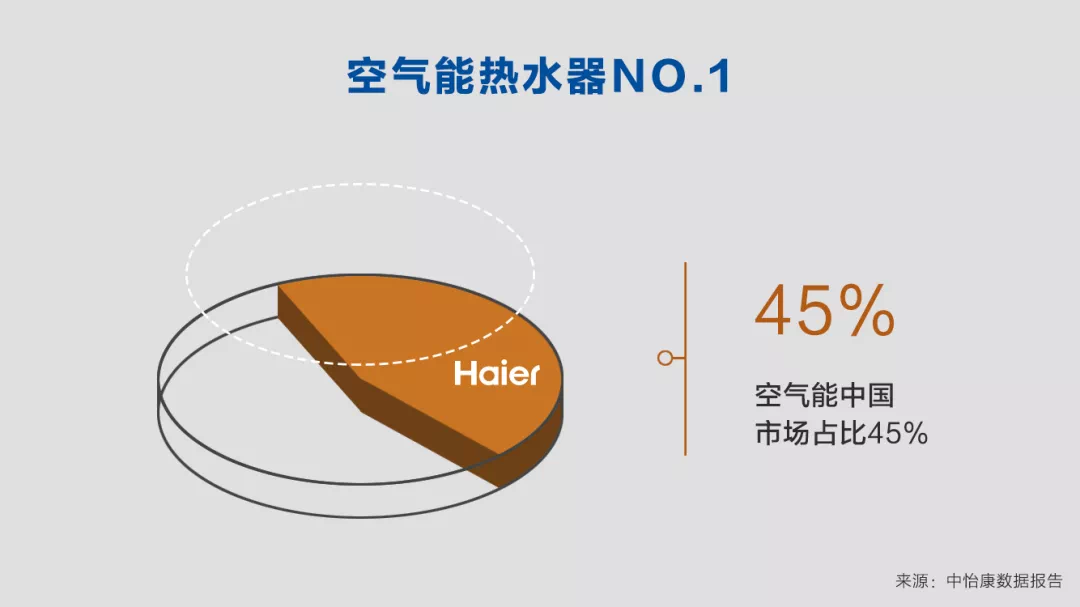 空气能热水器NO.1

Haier

45%

空气能中国
市场占比45%

来源：中怡康数据报告